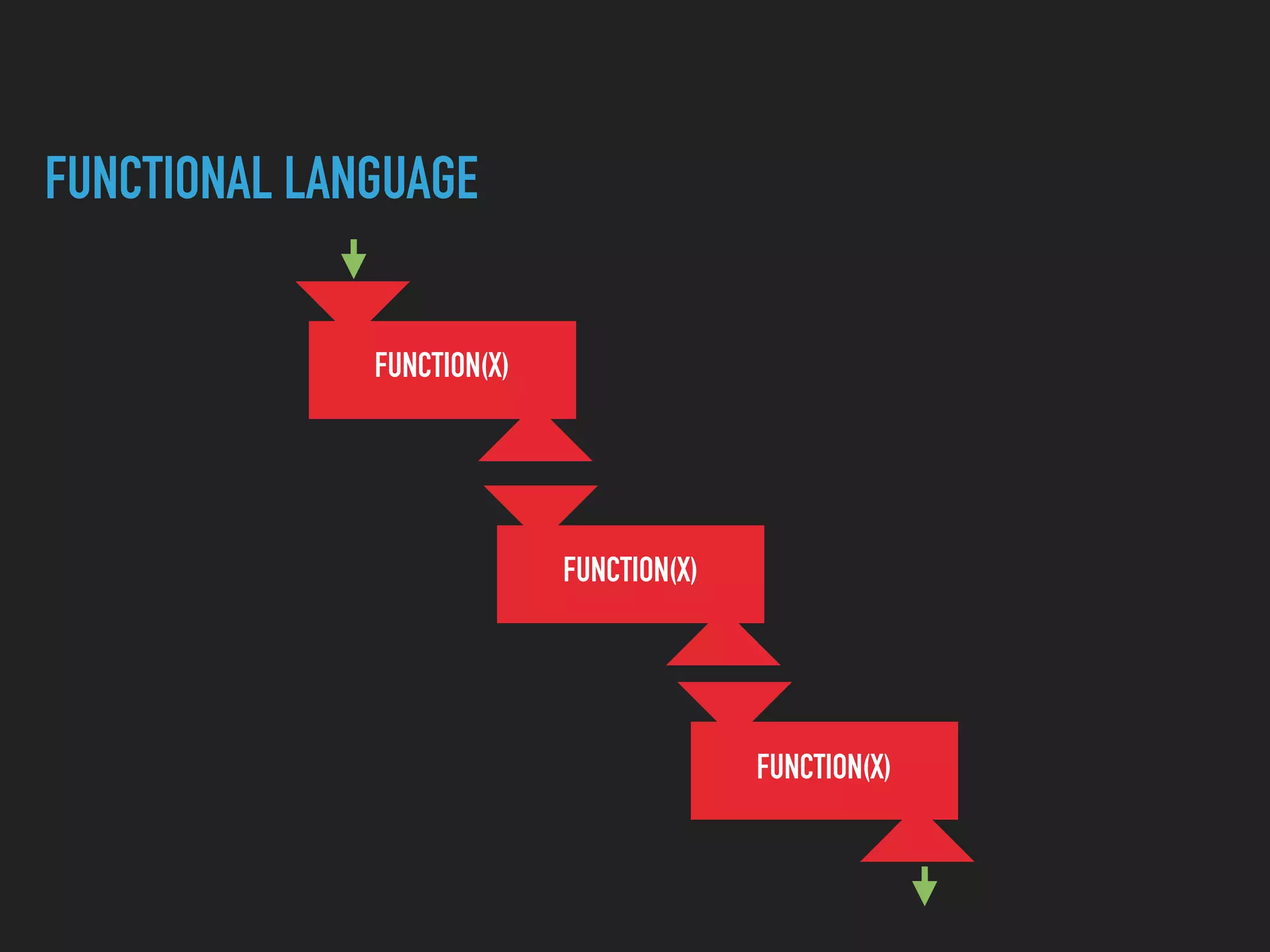 FUNCTIONAL LANGUAGE

FUNCTION(X)

FUNCTION(X)

FUNCTION(X)